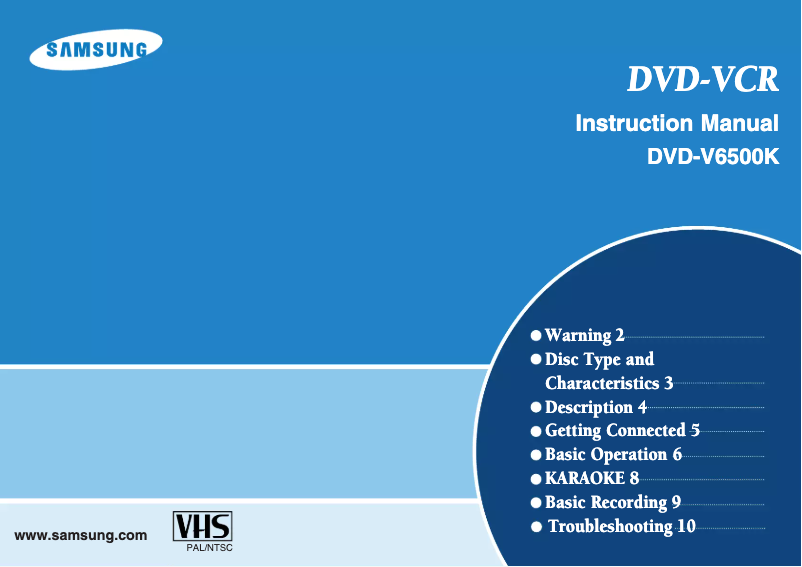 SAMSUNG

DVD-VCR

Instruction Manual

DVD-V6500K

● Warning 2
● Disc Type and Characteristics 3
● Description 4
● Getting Connected 5
● Basic Operation 6
● KARAOKE 8
● Basic Recording 9
● Troubleshooting 10

www.samsung.com

VHS
PAL/NTSC